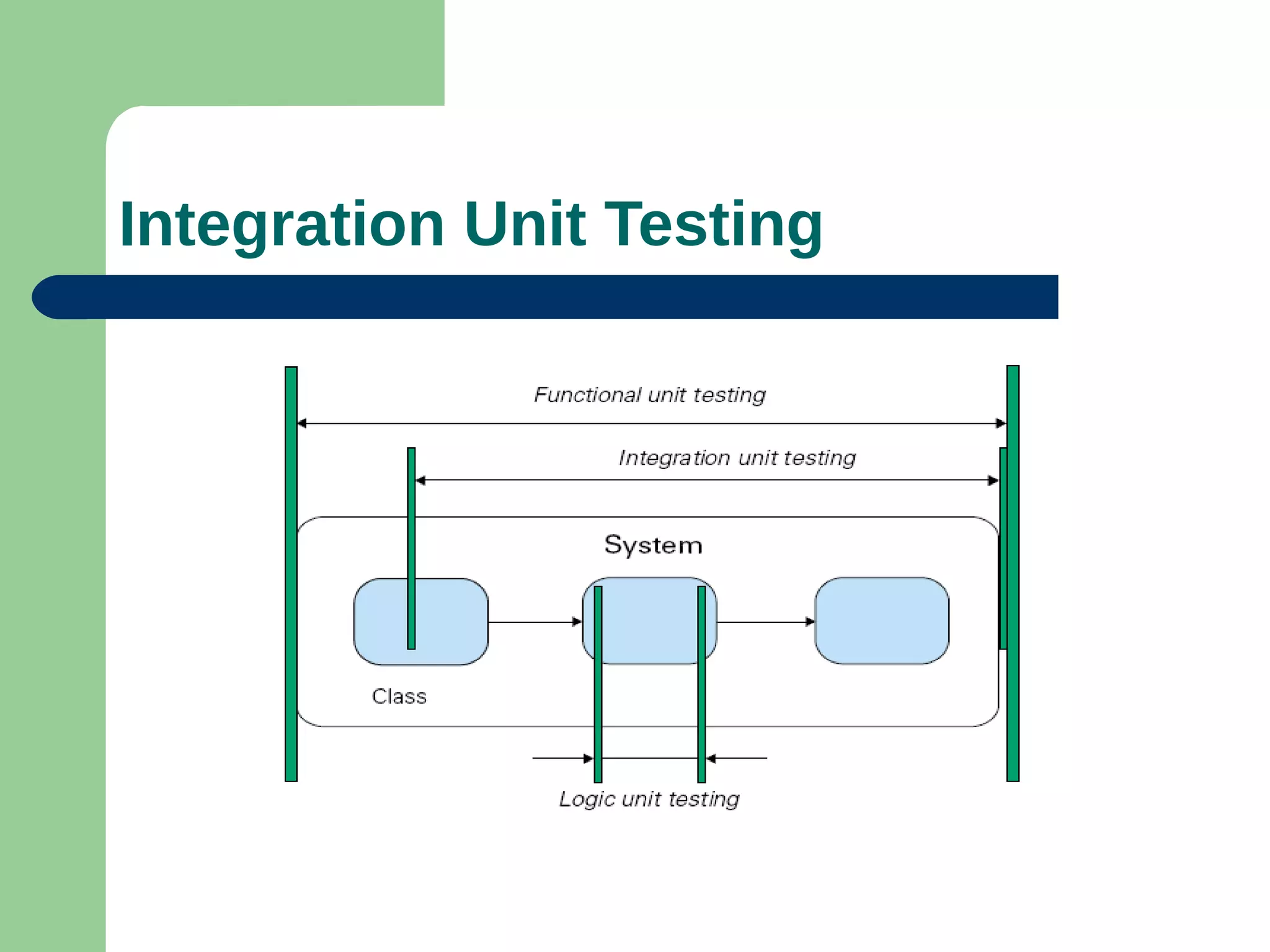 Integration Unit Testing

Functional unit testing

Integration unit testing

System

Class

Logic unit testing